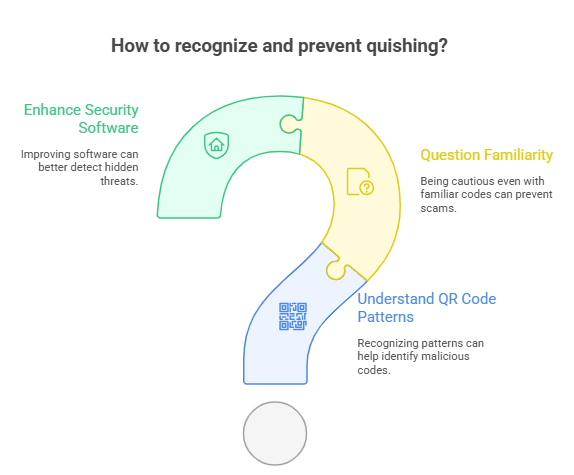 How to recognize and prevent quishing?

Enhance Security Software

Improving software can better detect hidden threats.

Question Familiarity

Being cautious even with familiar codes can prevent scams.

Understand QR Code Patterns

Recognizing patterns can help identify malicious codes.